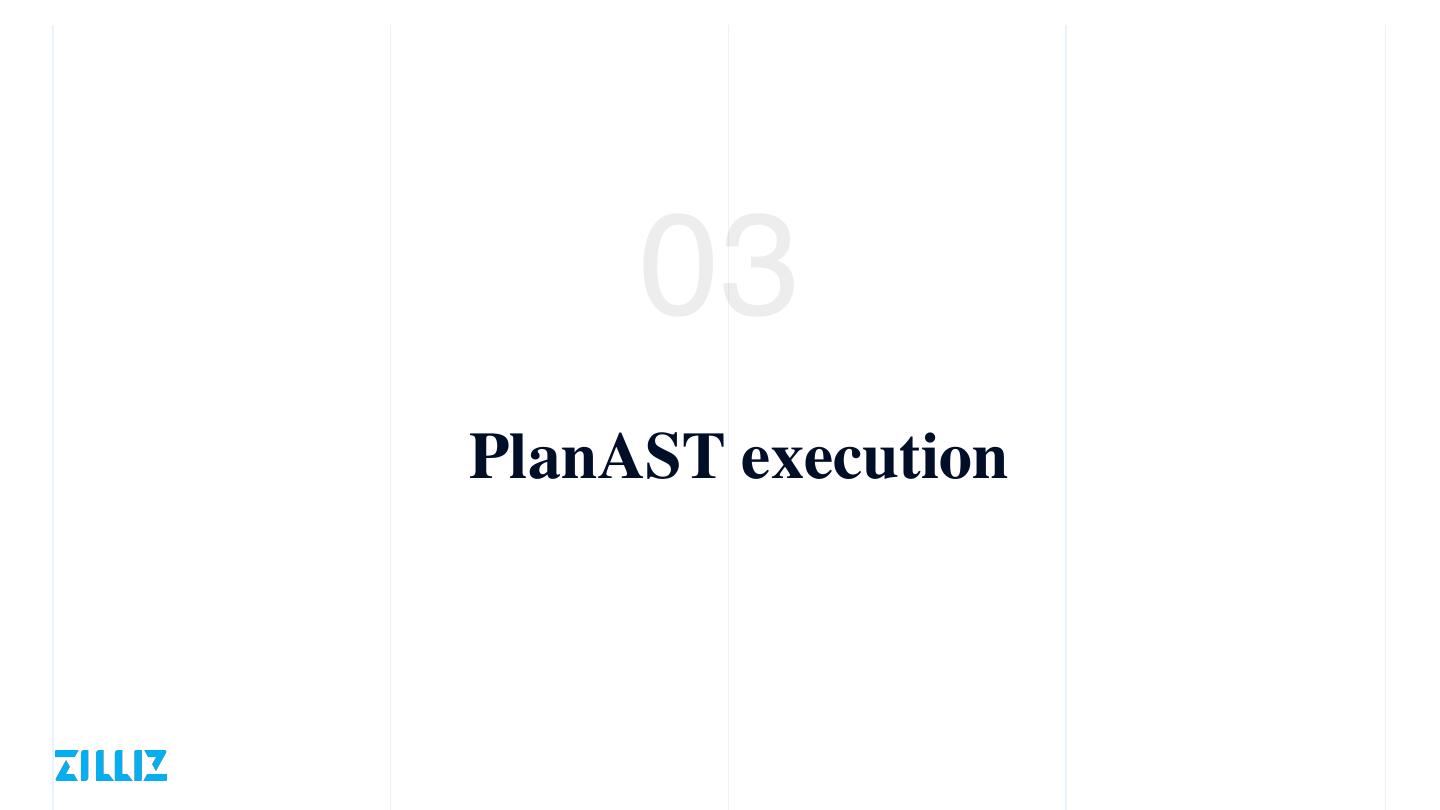 03

PlanAST execution

ZILLIZ